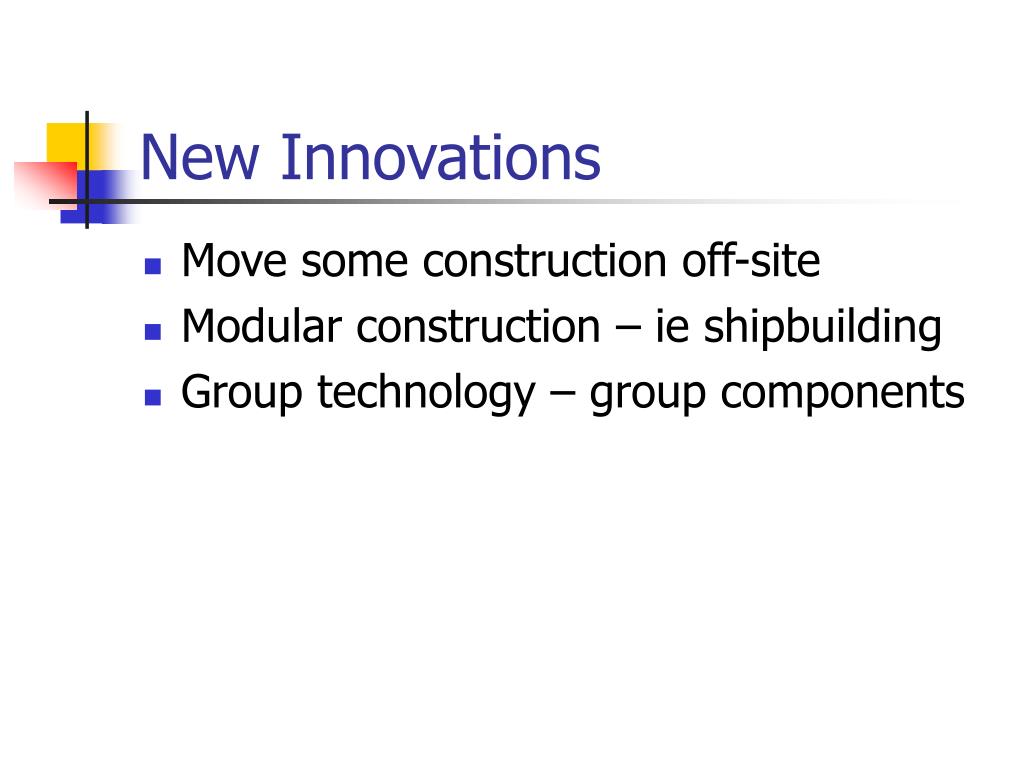 New Innovations

- Move some construction off-site
- Modular construction – ie shipbuilding
- Group technology – group components